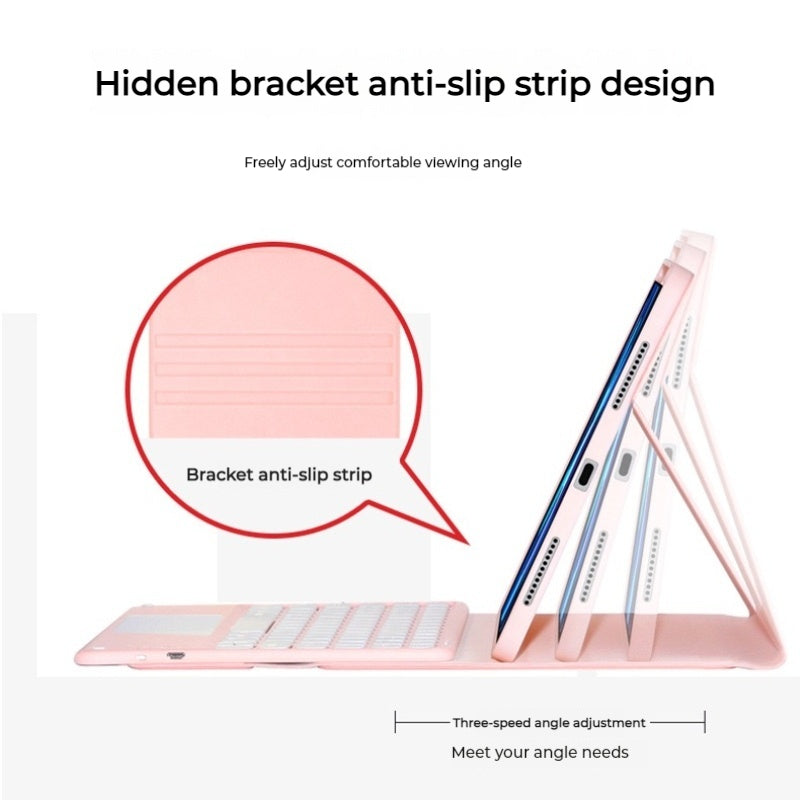 Hidden bracket anti-slip strip design

Freely adjust comfortable viewing angle

Bracket anti-slip strip

Three-speed angle adjustment

Meet your angle needs